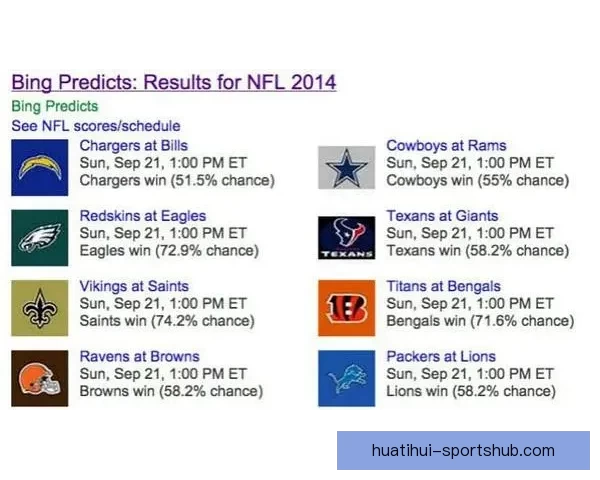 Bing Predicts: Results for NFL 2014
Bing Predicts
See NFL scores/schedule

Chargers at Bills
Sun, Sep 21, 1:00 PM ET
Chargers win (51.5% chance)

Redskins at Eagles
Sun, Sep 21, 1:00 PM ET
Eagles win (72.9% chance)

Vikings at Saints
Sun, Sep 21, 1:00 PM ET
Saints win (74.2% chance)

Ravens at Browns
Sun, Sep 21, 1:00 PM ET
Browns win (58.2% chance)

Cowboys at Rams
Sun, Sep 21, 1:00 PM ET
Cowboys win (55% chance)

TEXANS
Texans at Giants
Sun, Sep 21, 1:00 PM ET
Texans win (58.2% chance)

Titans at Bengals
Sun, Sep 21, 1:00 PM ET
Bengals win (71.6% chance)

Packers at Lions
Sun, Sep 21, 1:00 PM ET
Lions win (58.2% chance)

huatihui-sportshub.com